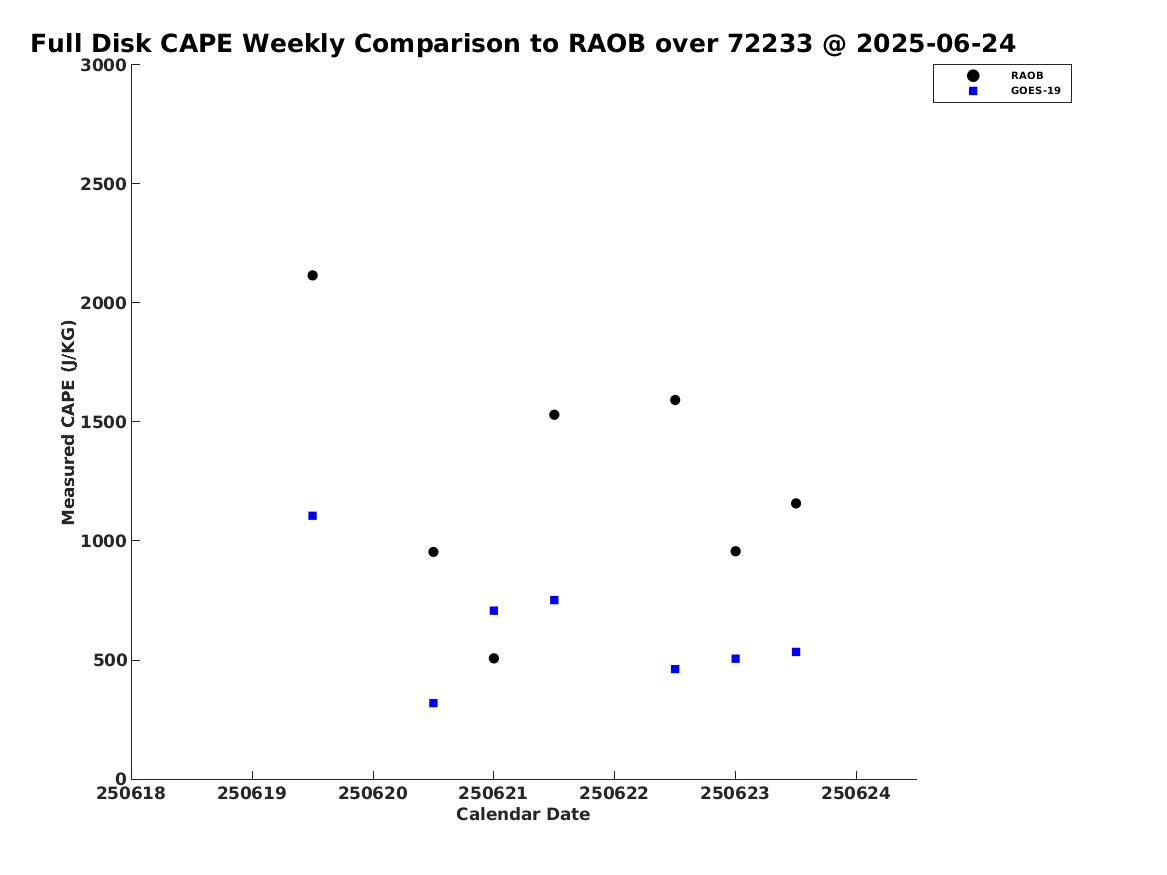 Full Disk CAPE Weekly Comparison to RAOB over 72233 @ 2025-06-24

RAOB
GOES-19

Measured CAPE (J/KG)

3000
2500
2000
1500
1000
500
0

250618 250619 250620 250621 250622 250623 250624

Calendar Date